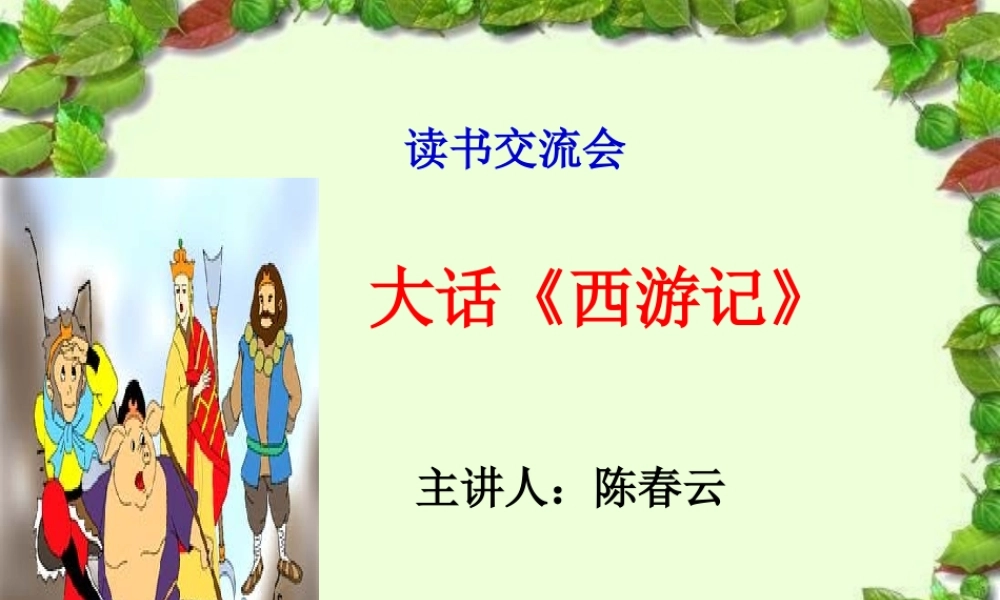 读书交流会

大话《西游记》

主讲人：陈春云